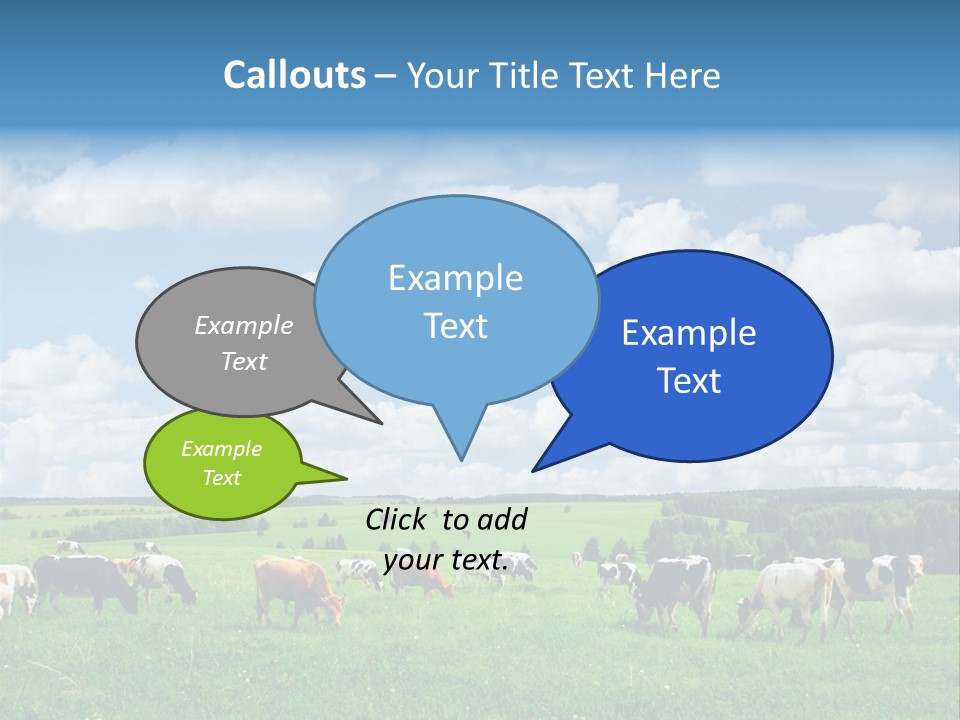 Callouts – Your Title Text Here

Example Text

Example Text

Example Text

Example Text

Click to add your text.